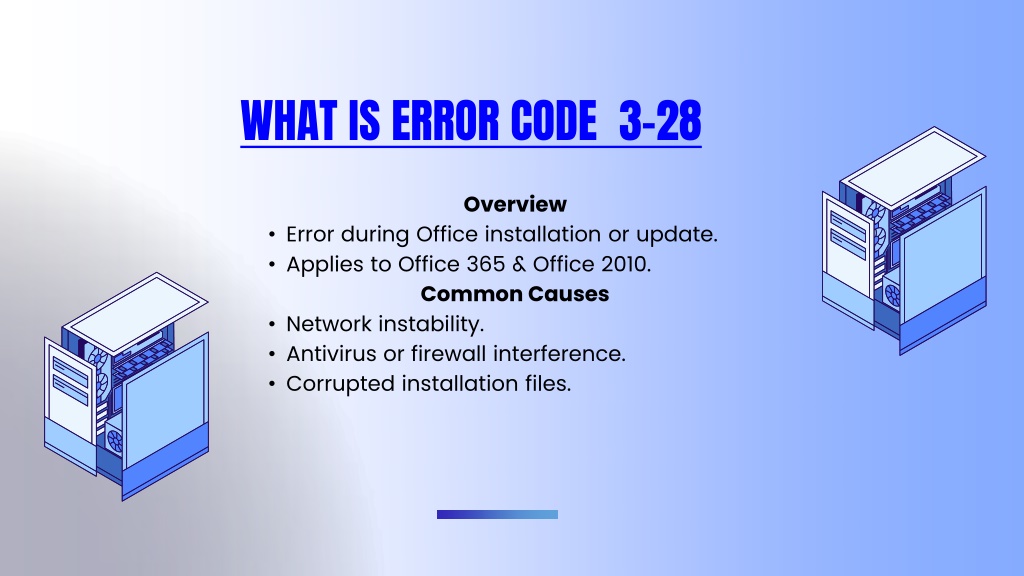 WHAT IS ERROR CODE 3-28

Overview

• Error during Office installation or update.
• Applies to Office 365 & Office 2010.

Common Causes

• Network instability.
• Antivirus or firewall interference.
• Corrupted installation files.